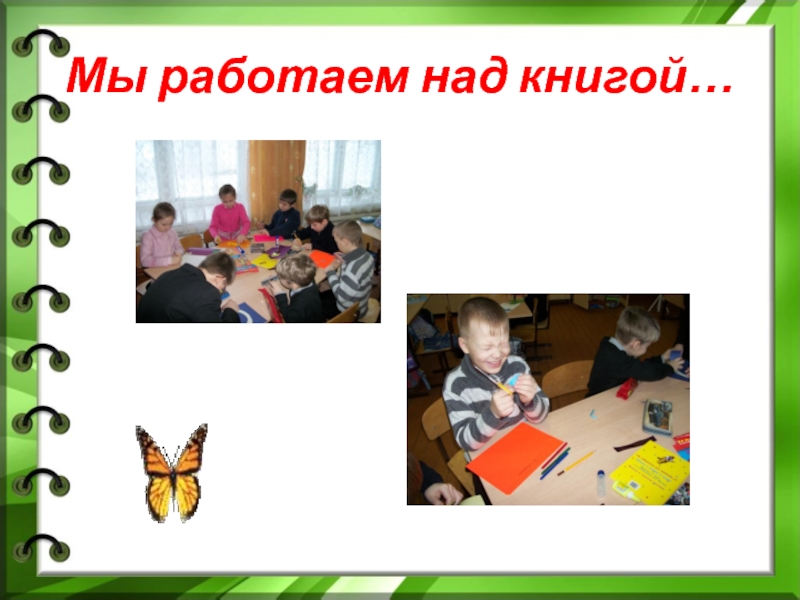 Мы работаем над книгой…